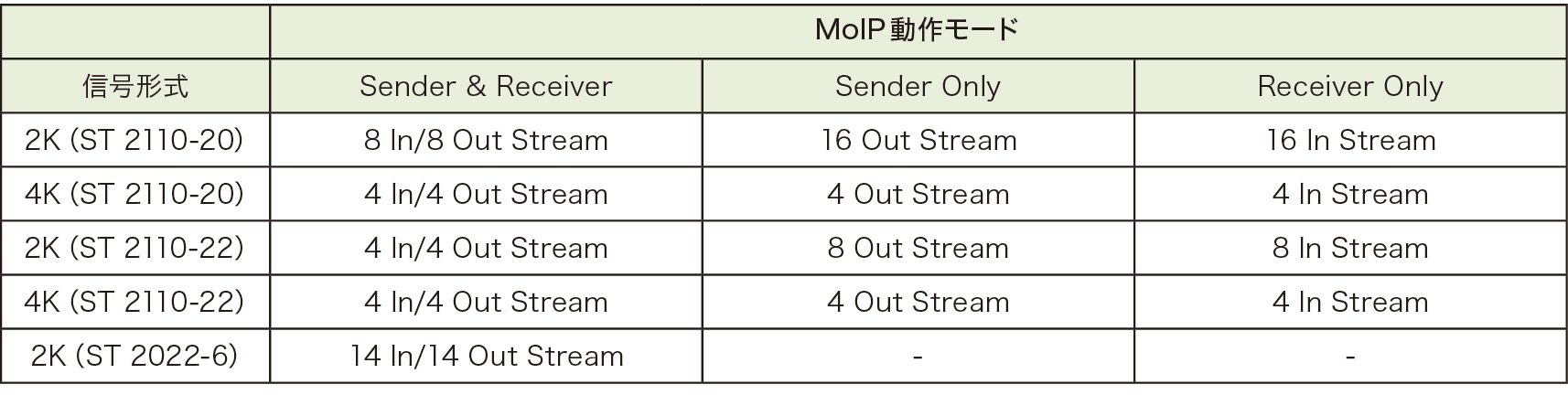 |  | MoIP動作モード | | |
|---|---|---|---|
| 信号形式 | Sender & Receiver | Sender Only | Receiver Only |
| 2K (ST 2110-20) | 8 In/8 Out Stream | 16 Out Stream | 16 In Stream |
| 4K (ST 2110-20) | 4 In/4 Out Stream | 4 Out Stream | 4 In Stream |
| 2K (ST 2110-22) | 4 In/4 Out Stream | 8 Out Stream | 8 In Stream |
| 4K (ST 2110-22) | 4 In/4 Out Stream | 4 Out Stream | 4 In Stream |
| 2K (ST 2022-6) | 14 In/14 Out Stream | - | - |